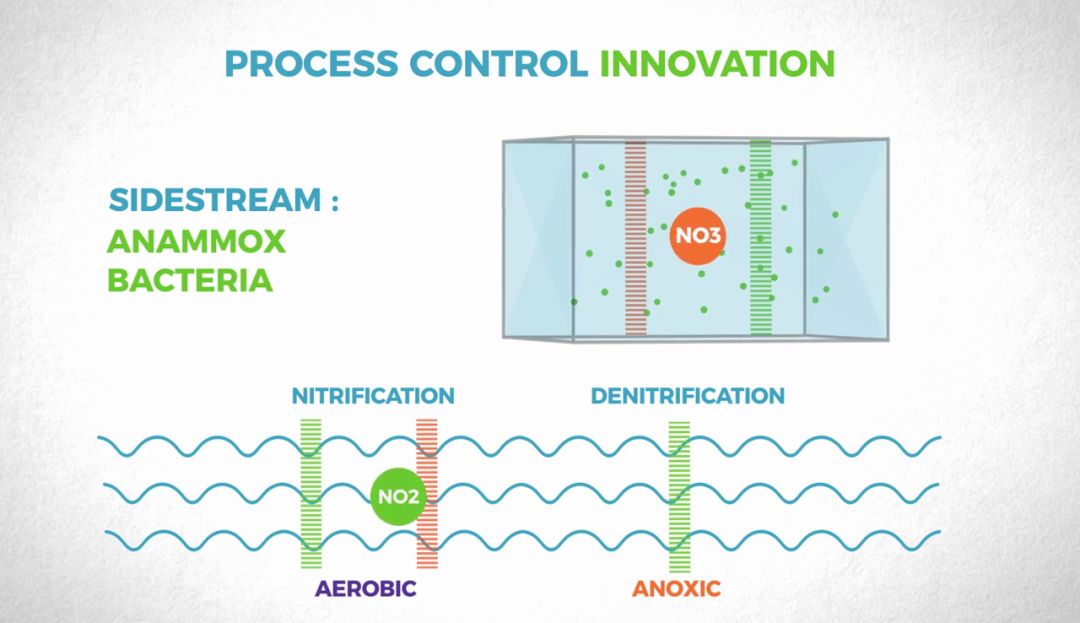 PROCESS CONTROL INNOVATION

SIDESTREAM :
ANAMMOX
BACTERIA

NO3

NITRIFICATION

DENITRIFICATION

NO2

AEROBIC

ANOXIC